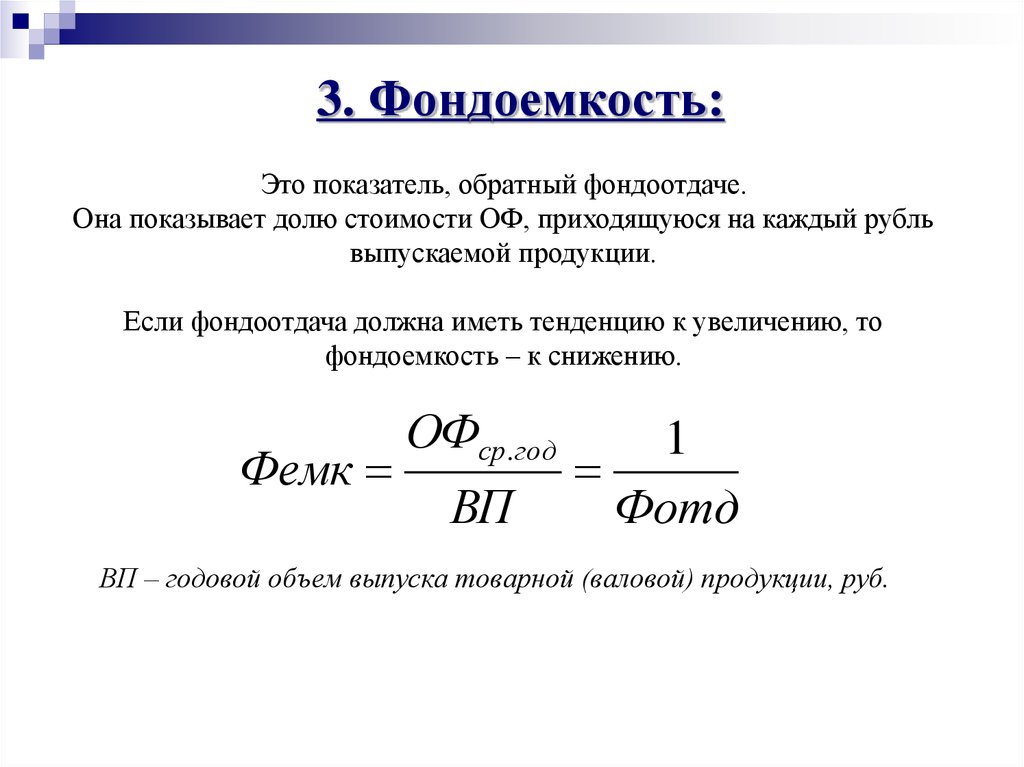 3. Фондоемкость:

Это показатель, обратный фондоотдаче. Она показывает долю стоимости ОФ, приходящуюся на каждый рубль выпускаемой продукции.

Если фондоотдача должна иметь тенденцию к увеличению, то фондоемкость – к снижению.

$Фемк = \frac{ОФ_{ср.год}}{ВП} = \frac{1}{Фотд}$

ВП – годовой объем выпуска товарной (валовой) продукции, руб.